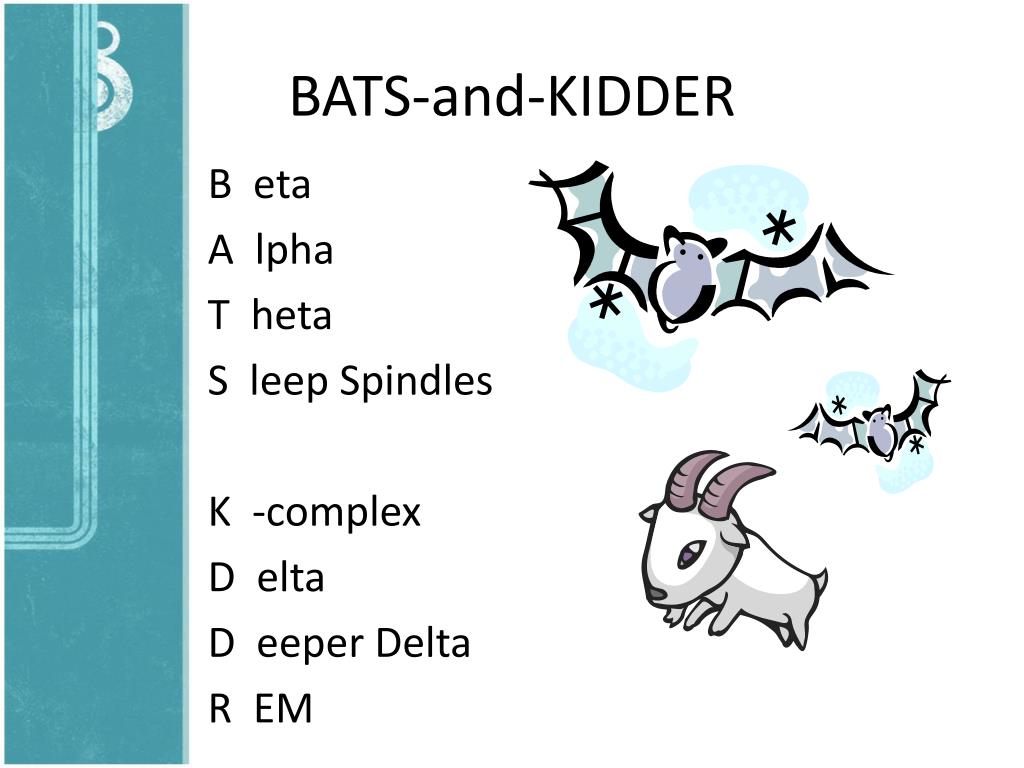 BATS-and-KIDDER

B eta
A lpha
T heta
S leep Spindles

K -complex
D elta
D eeper Delta
R EM